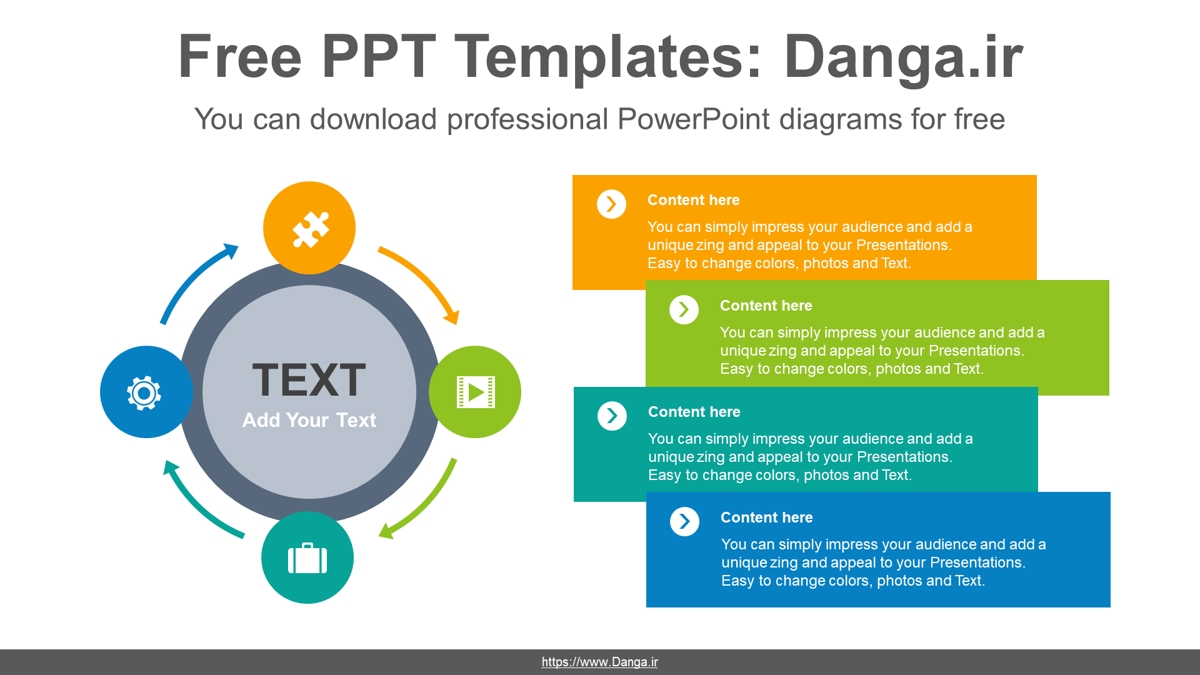 Free PPT Templates: Danga.ir

You can download professional PowerPoint diagrams for free

TEXT
Add Your Text

Content here
You can simply impress your audience and add a unique zing and appeal to your Presentations. Easy to change colors, photos and Text.

Content here
You can simply impress your audience and add a unique zing and appeal to your Presentations. Easy to change colors, photos and Text.

Content here
You can simply impress your audience and add a unique zing and appeal to your Presentations. Easy to change colors, photos and Text.

Content here
You can simply impress your audience and add a unique zing and appeal to your Presentations. Easy to change colors, photos and Text.

https://www.Danga.ir